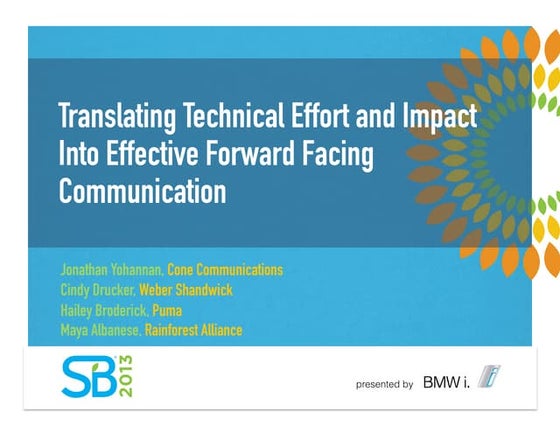 Translating Technical Effort and Impact Into Effective Forward Facing Communication

Jonathan Yohannan, Cone Communications
Cindy Drucker, Weber Shandwick
Hailey Broderick, Puma
Maya Albanese, Rainforest Alliance

SB 2013

presented by BMW i.